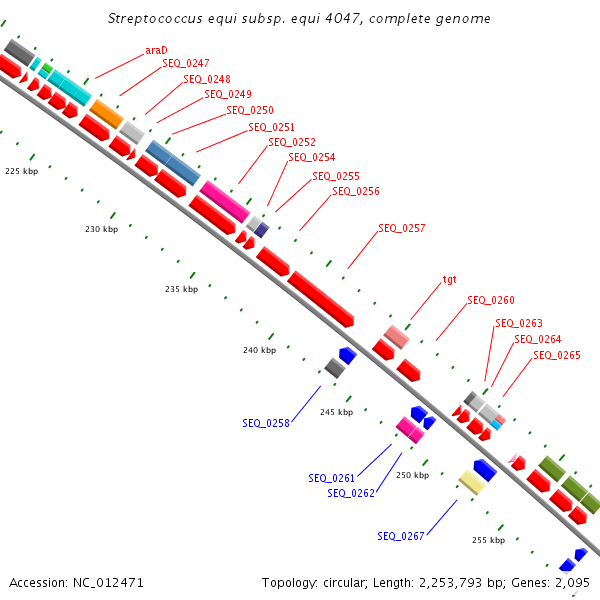 Streptococcus equi subsp. equi 4047, complete genome

araD
SEQ_0247
SEQ_0248
SEQ_0249
SEQ_0250
SEQ_0251
SEQ_0252
SEQ_0254
SEQ_0255
SEQ_0256
SEQ_0257
tgt
SEQ_0260
SEQ_0263
SEQ_0264
SEQ_0265

225 kbp
230 kbp
235 kbp
240 kbp
245 kbp
250 kbp
255 kbp

SEQ_0258
SEQ_0261
SEQ_0262
SEQ_0267

Accession: NC_012471

Topology: circular; Length: 2,253,793 bp; Genes: 2,095